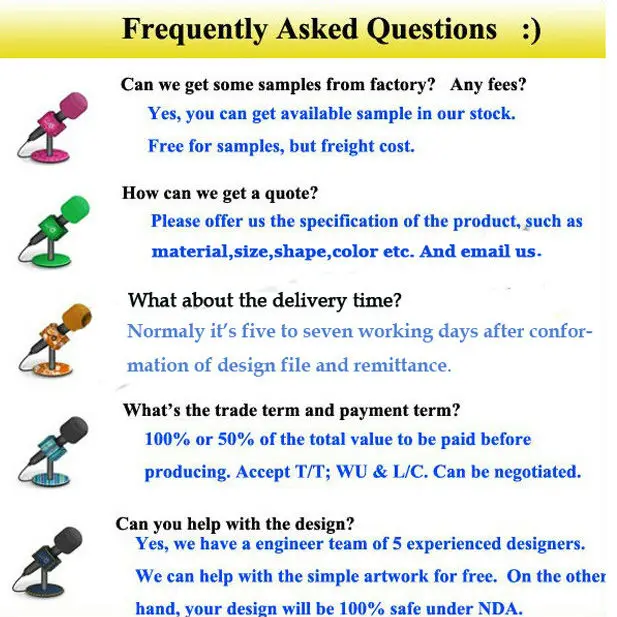 Frequently Asked Questions :)

Can we get some samples from factory? Any fees?

Yes, you can get available sample in our stock.

Free for samples, but freight cost.

How can we get a quote?

Please offer us the specification of the product, such as material,size,shape,color etc. And email us.

What about the delivery time?

Normaly it's five to seven working days after conformation of design file and remittance.

What's the trade term and payment term?

100% or 50% of the total value to be paid before producing. Accept T/T; WU & L/C. Can be negotiated.

Can you help with the design?

Yes, we have a engineer team of 5 experienced designers.

We can help with the simple artwork for free. On the other hand, your design will be 100% safe under NDA.